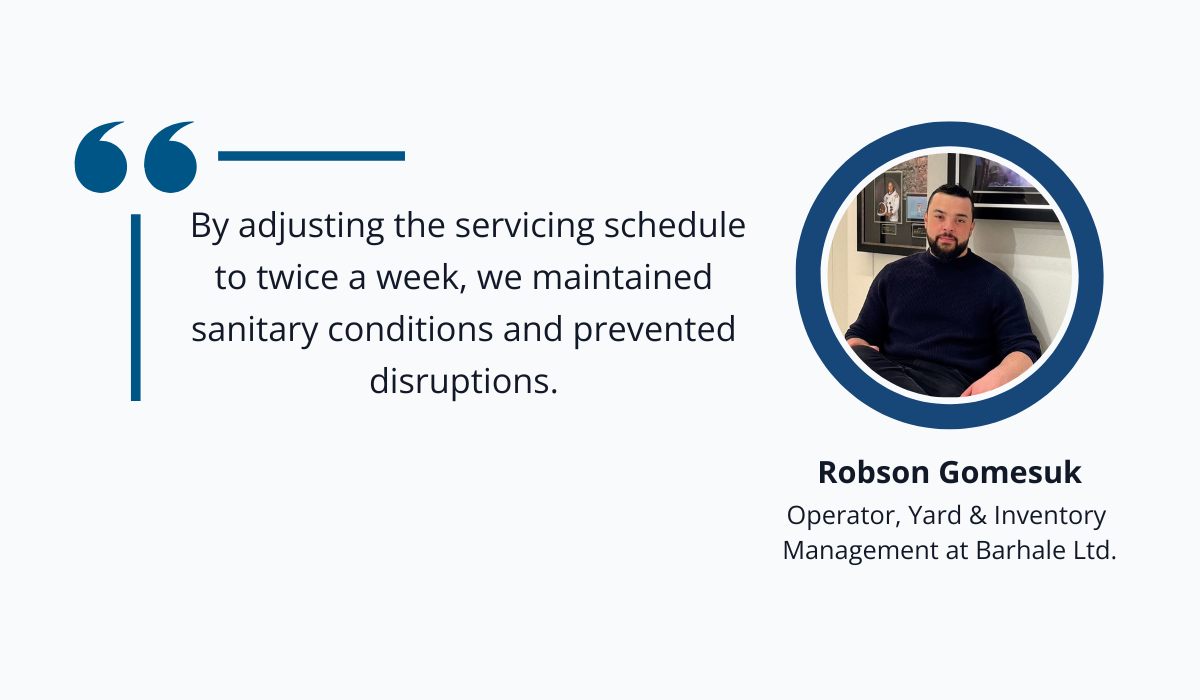 By adjusting the servicing schedule to twice a week, we maintained sanitary conditions and prevented disruptions.

Robson Gomesuk

Operator, Yard & Inventory Management at Barhale Ltd.